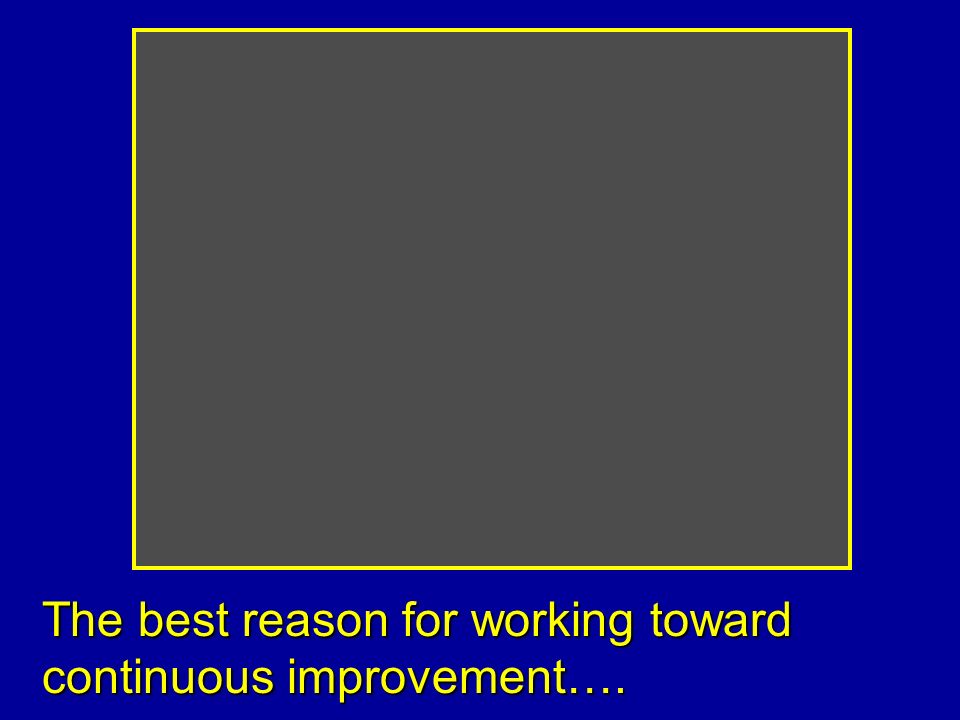 The best reason for working toward continuous improvement….